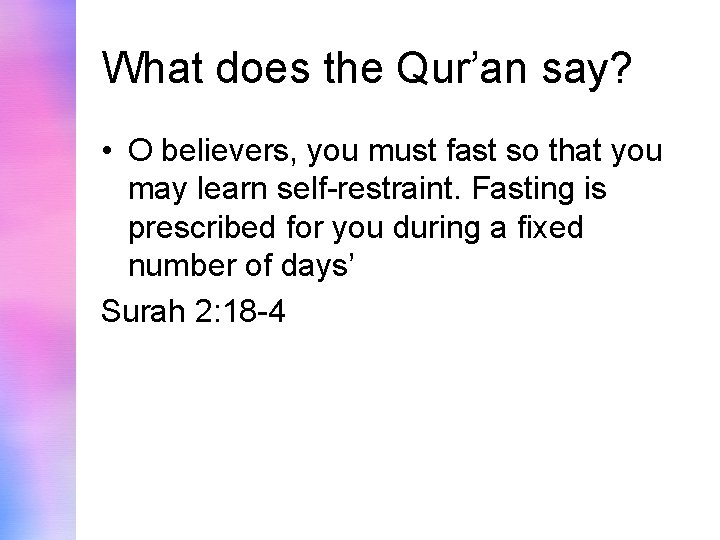 What does the Qur’an say?

• O believers, you must fast so that you may learn self-restraint. Fasting is prescribed for you during a fixed number of days’

Surah 2:18-4